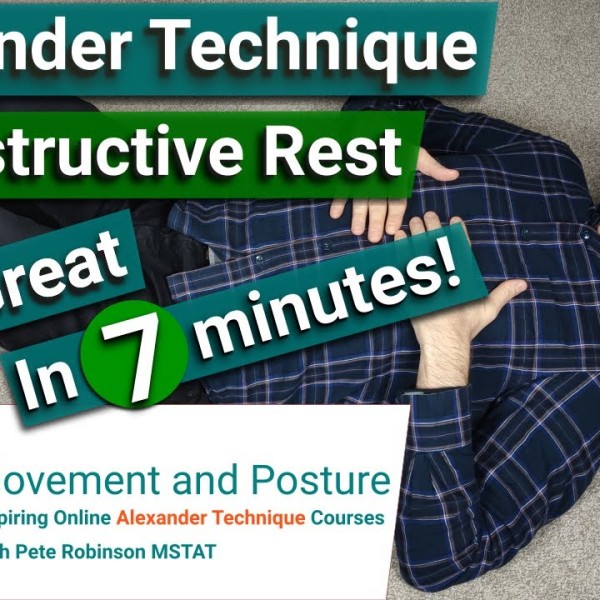 nder Technique

structive Rest

reat

In 7 minutes!

ovement and Posture

piring Online Alexander Technique Courses

h Pete Robinson MSTAT